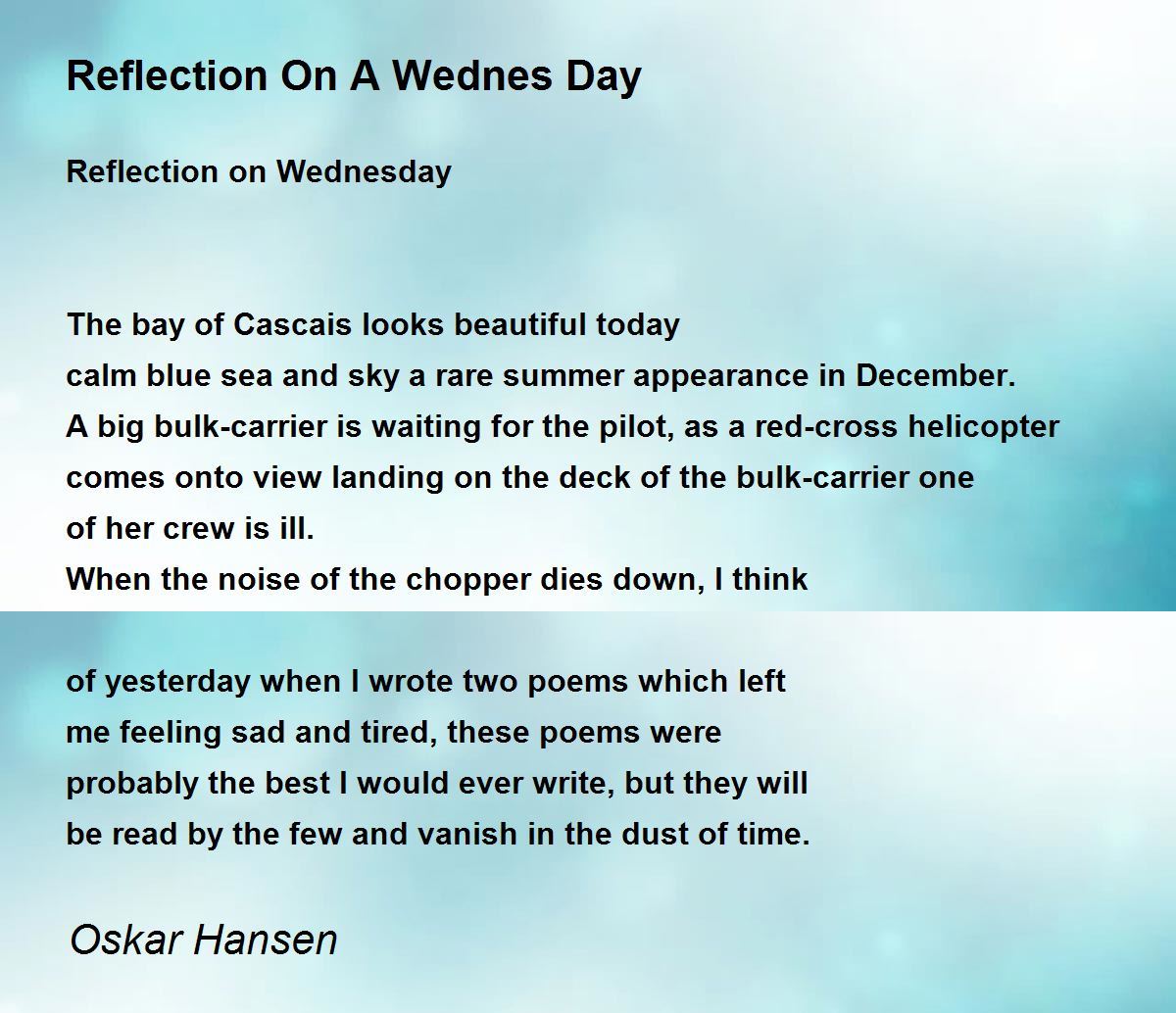 Reflection On A Wednes Day

Reflection on Wednesday

The bay of Cascais looks beautiful today
calm blue sea and sky a rare summer appearance in December.
A big bulk-carrier is waiting for the pilot, as a red-cross helicopter
comes onto view landing on the deck of the bulk-carrier one
of her crew is ill.
When the noise of the chopper dies down, I think

of yesterday when I wrote two poems which left
me feeling sad and tired, these poems were
probably the best I would ever write, but they will
be read by the few and vanish in the dust of time.

Oskar Hansen